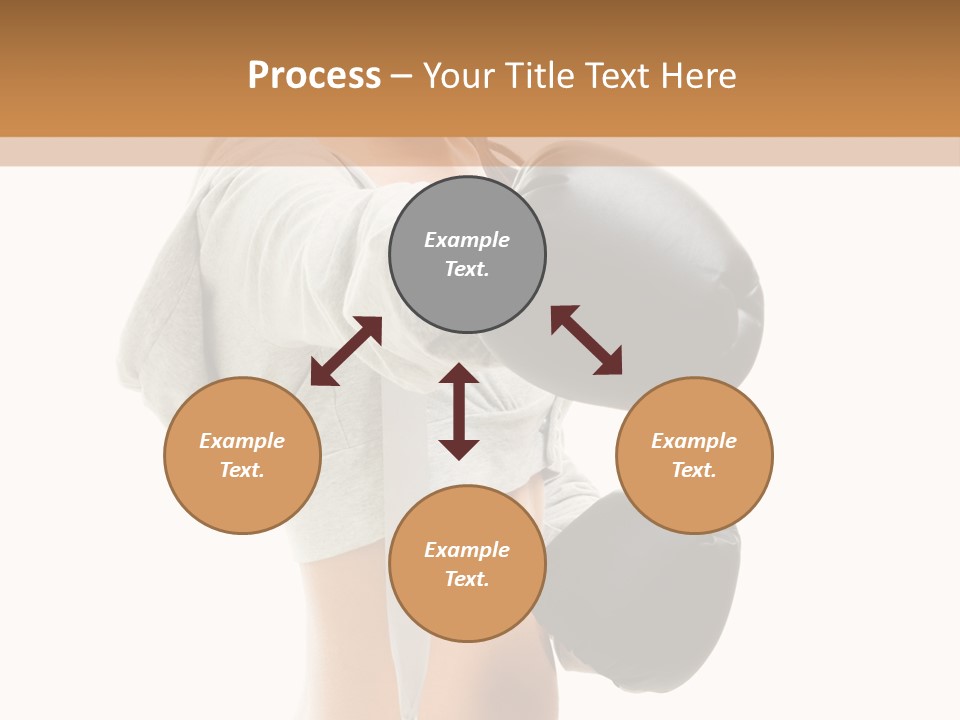 Process – Your Title Text Here

Example Text.

Example Text.

Example Text.

Example Text.